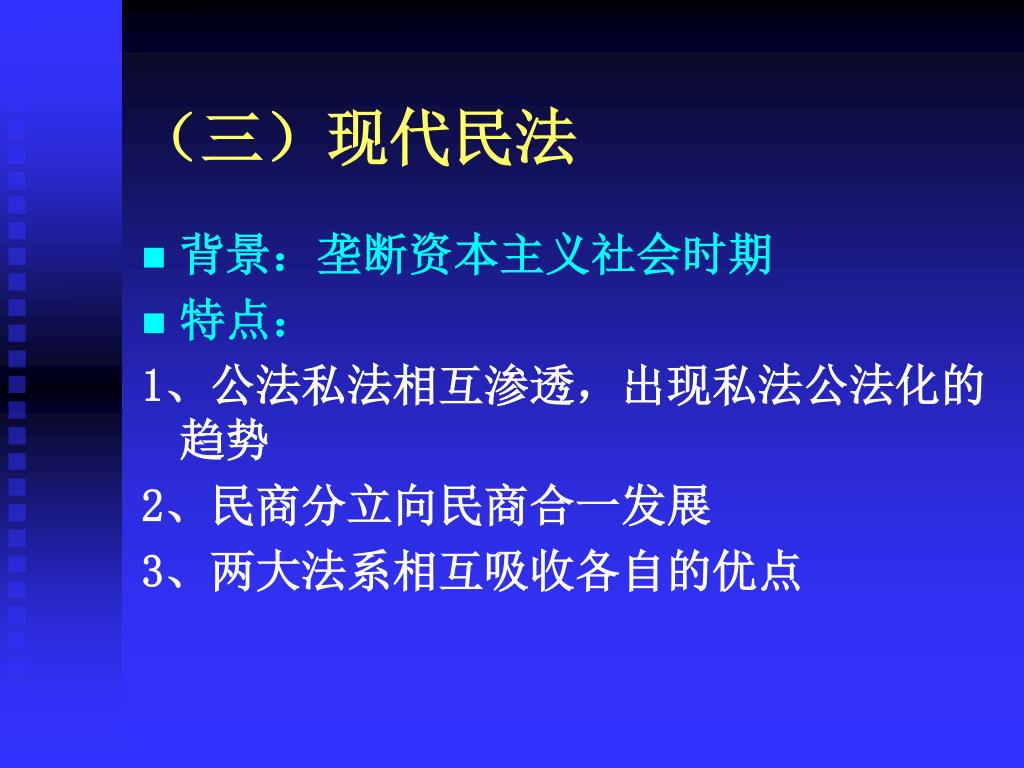 （三）现代民法

■ 背景：垄断资本主义社会时期

■ 特点：

1、公法私法相互渗透，出现私法公法化的趋势

2、民商分立向民商合一发展

3、两大法系相互吸收各自的优点